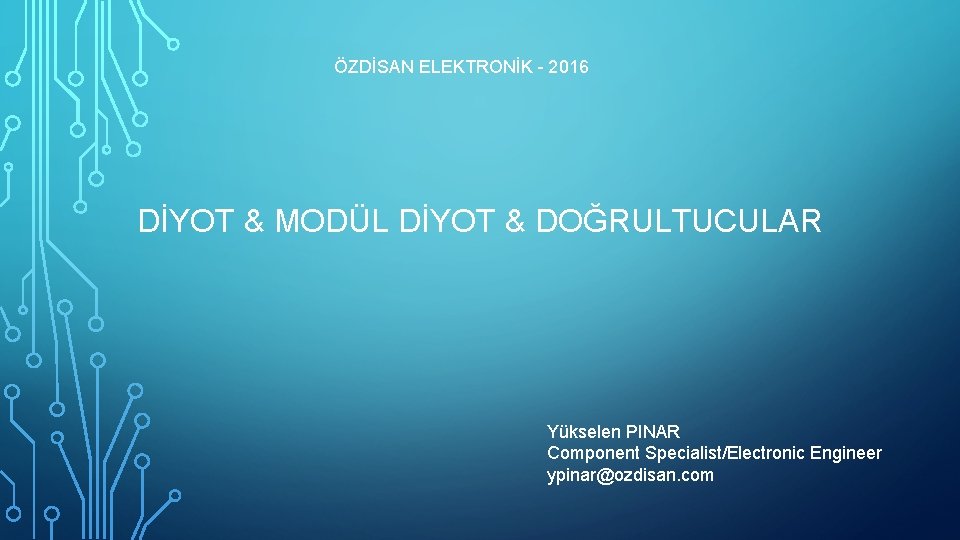 ÖZDİSAN ELEKTRONİK - 2016

DİYOT & MODÜL DİYOT & DOĞRULTUCULAR

Yükselen PINAR
Component Specialist/Electronic Engineer
ypinar@ozdisan.com